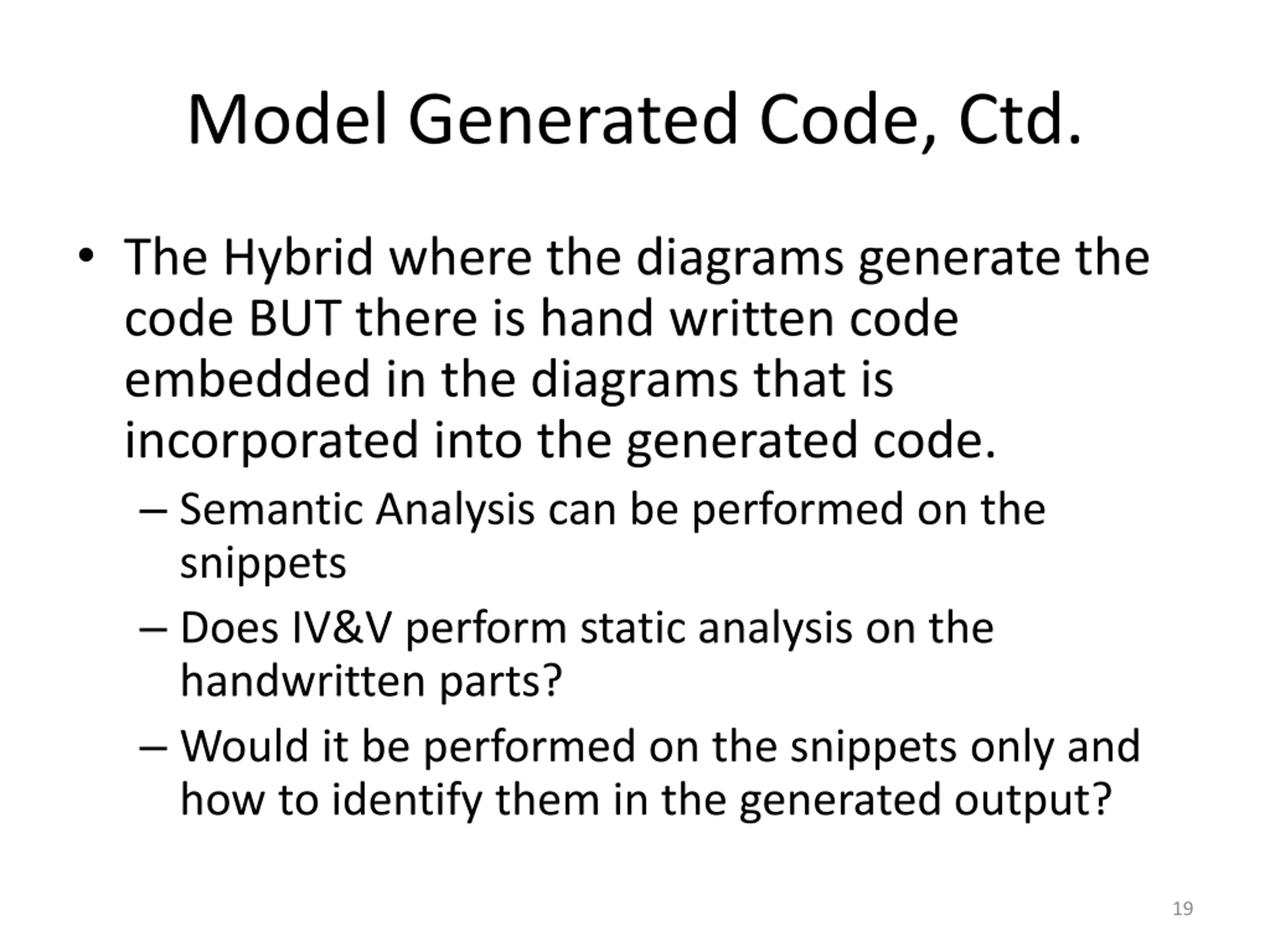 Model Generated Code, Ctd.

• The Hybrid where the diagrams generate the code BUT there is hand written code embedded in the diagrams that is incorporated into the generated code.
– Semantic Analysis can be performed on the snippets
– Does IV&V perform static analysis on the handwritten parts?
– Would it be performed on the snippets only and how to identify them in the generated output?

19